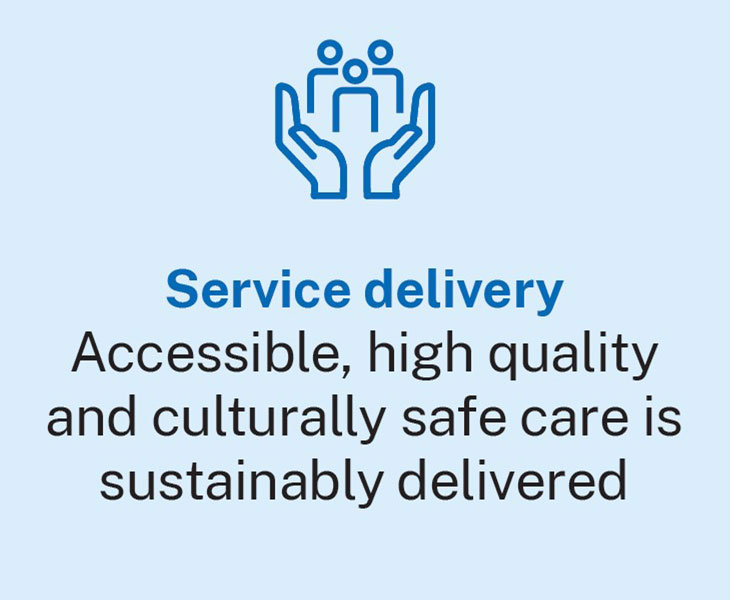 Service delivery
Accessible, high quality and culturally safe care is sustainably delivered